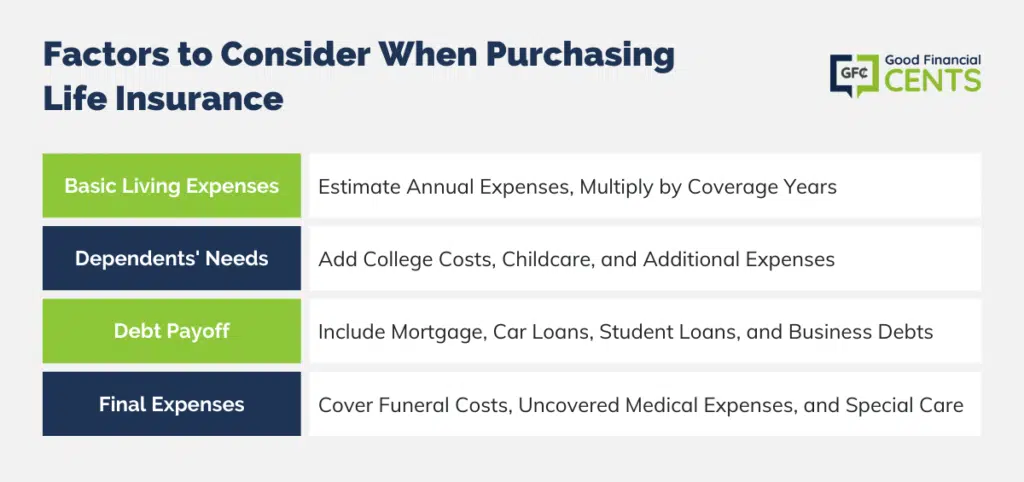 Factors to Consider When Purchasing Life Insurance

GFC Good Financial CENTS

| Basic Living Expenses | Estimate Annual Expenses, Multiply by Coverage Years |
|---|---|
| Dependents' Needs | Add College Costs, Childcare, and Additional Expenses |
| Debt Payoff | Include Mortgage, Car Loans, Student Loans, and Business Debts |
| Final Expenses | Cover Funeral Costs, Uncovered Medical Expenses, and Special Care |